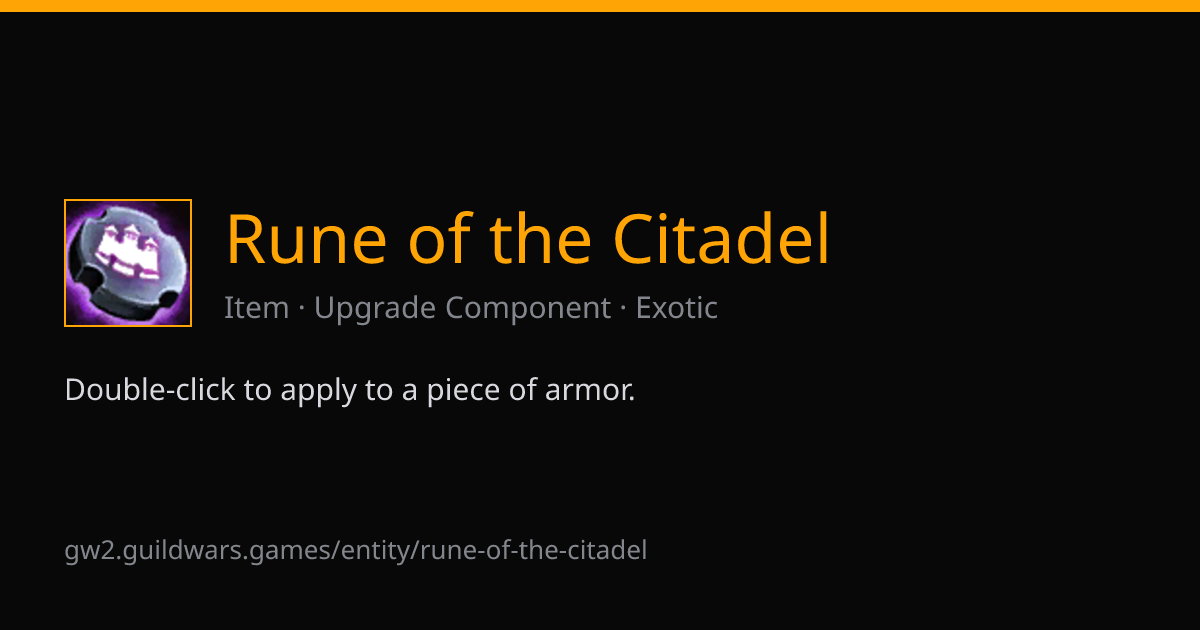 Rune of the Citadel

Item · Upgrade Component · Exotic

Double-click to apply to a piece of armor.

gw2.guildwars.games/entity/rune-of-the-citadel